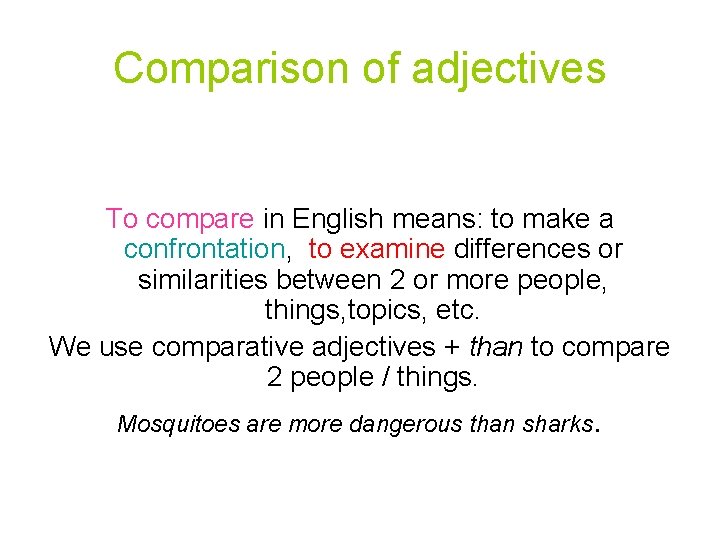 Comparison of adjectives

To compare in English means: to make a confrontation, to examine differences or similarities between 2 or more people, things,topics, etc.

We use comparative adjectives + than to compare 2 people / things.

Mosquitoes are more dangerous than sharks.